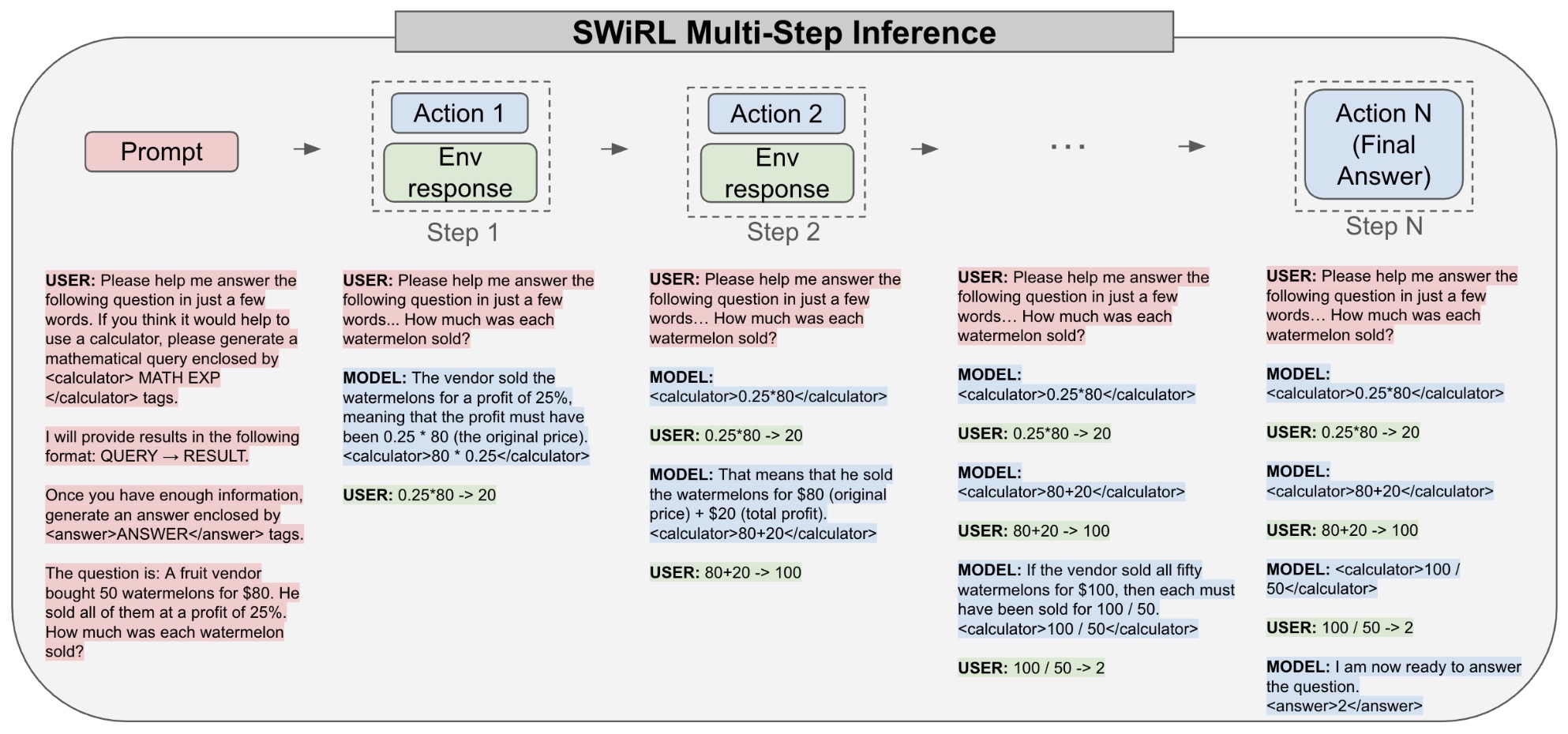 SWiRL Multi-Step Inference

Prompt

Action 1
Env response
Step 1

Action 2
Env response
Step 2

...

Action N (Final Answer)
Step N

**USER:** Please help me answer the following question in just a few words. If you think it would help to use a calculator, please generate a mathematical query enclosed by <calculator> MATH EXP </calculator> tags.

I will provide results in the following format: QUERY → RESULT.

Once you have enough information, generate an answer enclosed by <answer>ANSWER</answer> tags.

The question is: A fruit vendor bought 50 watermelons for $80. He sold all of them at a profit of 25%. How much was each watermelon sold?

**USER:** Please help me answer the following question in just a few words... How much was each watermelon sold?

**MODEL:** The vendor sold the watermelons for a profit of 25%, meaning that the profit must have been 0.25 * 80 (the original price). <calculator>80 * 0.25</calculator>

**USER:** 0.25*80 -> 20

**USER:** Please help me answer the following question in just a few words… How much was each watermelon sold?

**MODEL:** <calculator>0.25*80</calculator>

**USER:** 0.25*80 -> 20

**MODEL:** That means that he sold the watermelons for $80 (original price) + $20 (total profit). <calculator>80+20</calculator>

**USER:** 80+20 -> 100

**USER:** Please help me answer the following question in just a few words… How much was each watermelon sold?

**MODEL:** <calculator>0.25*80</calculator>

**USER:** 0.25*80 -> 20

**MODEL:** <calculator>80+20</calculator>

**USER:** 80+20 -> 100

**MODEL:** If the vendor sold all fifty watermelons for $100, then each must have been sold for 100 / 50. <calculator>100 / 50</calculator>

**USER:** 100 / 50 -> 2

**USER:** Please help me answer the following question in just a few words… How much was each watermelon sold?

**MODEL:** <calculator>0.25*80</calculator>

**USER:** 0.25*80 -> 20

**MODEL:** <calculator>80+20</calculator>

**USER:** 80+20 -> 100

**MODEL:** <calculator>100 / 50</calculator>

**USER:** 100 / 50 -> 2

**MODEL:** I am now ready to answer the question. <answer>2</answer>